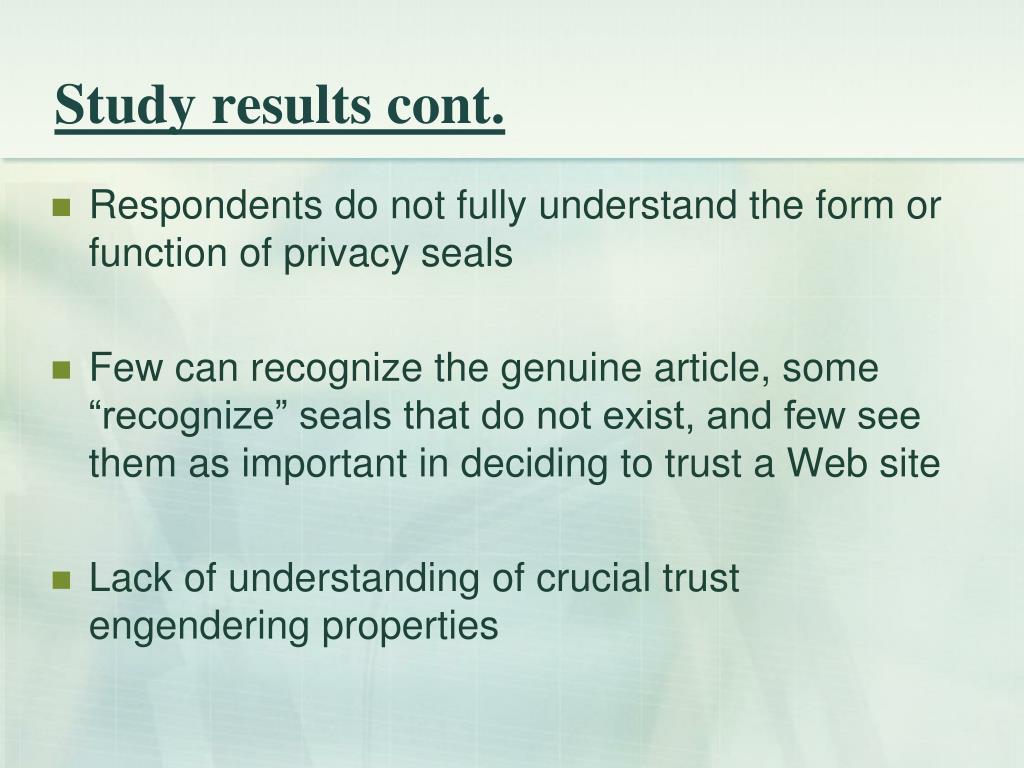 Study results cont.

Respondents do not fully understand the form or function of privacy seals

Few can recognize the genuine article, some “recognize” seals that do not exist, and few see them as important in deciding to trust a Web site

Lack of understanding of crucial trust engendering properties